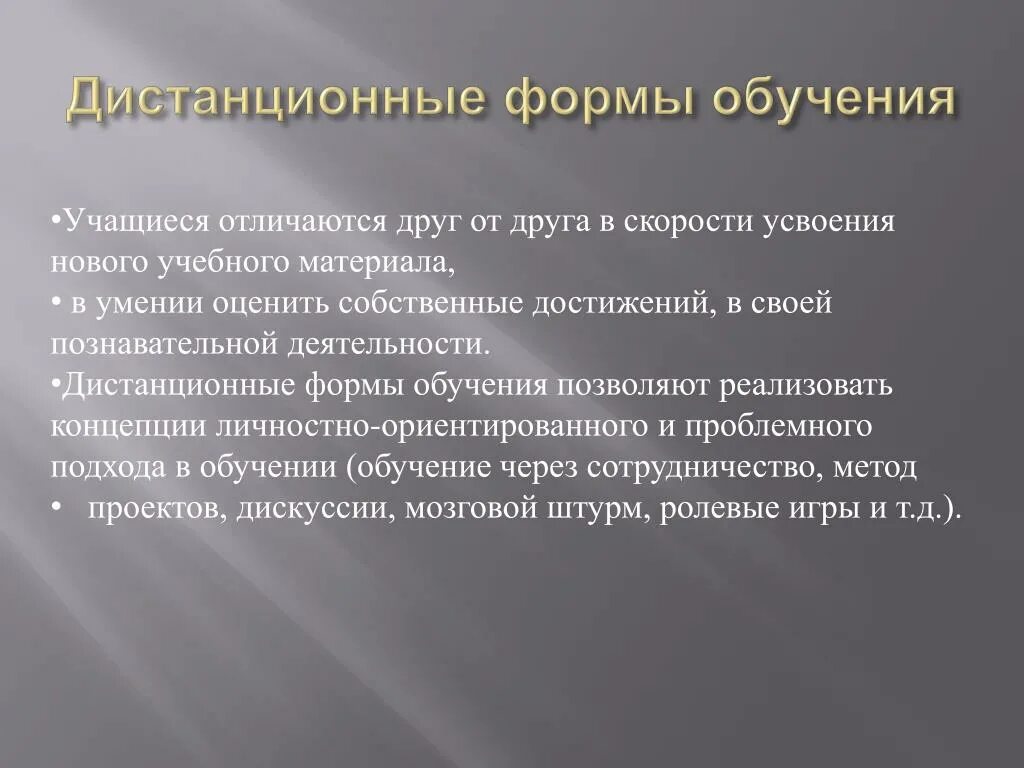 Дистанционные формы обучения

•Учащиеся отличаются друг от друга в скорости усвоения нового учебного материала,
• в умении оценить собственные достижений, в своей познавательной деятельности.
•Дистанционные формы обучения позволяют реализовать концепции личностно-ориентированного и проблемного подхода в обучении (обучение через сотрудничество, метод
• проектов, дискуссии, мозговой штурм, ролевые игры и т.д.).